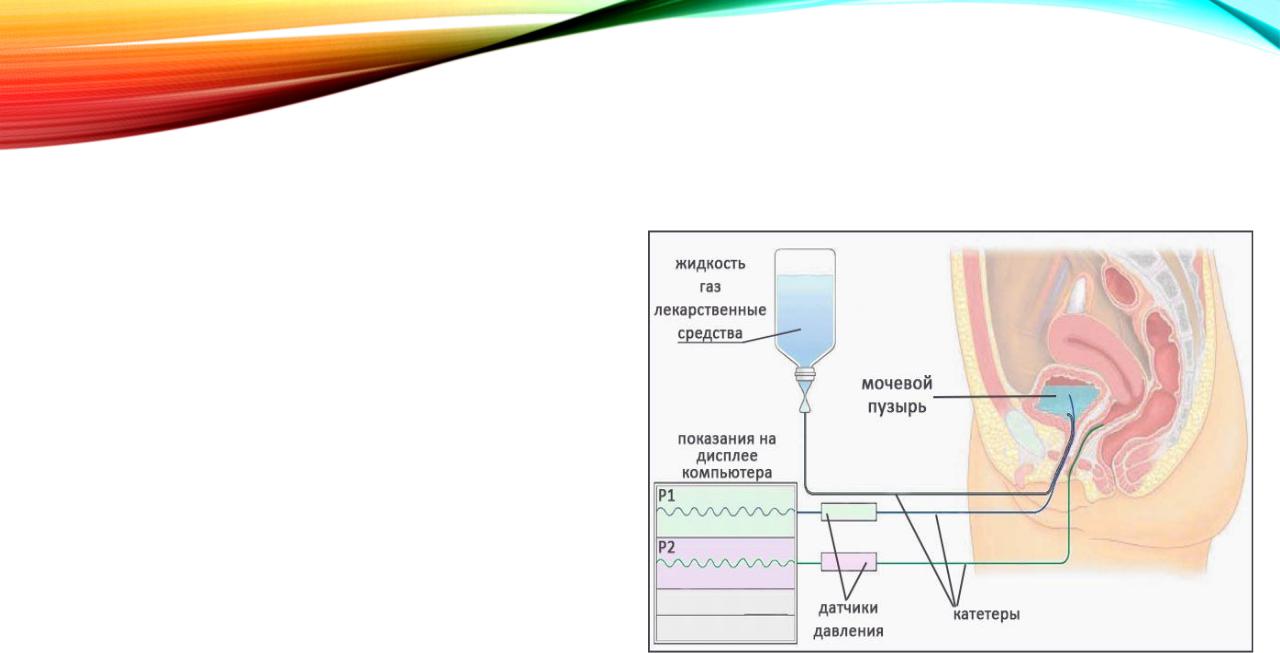 жидкость
газ
лекарственные
средства

мочевой
пузырь

показания на
дисплее
компьютера

P1

P2

датчики
давления

катетеры